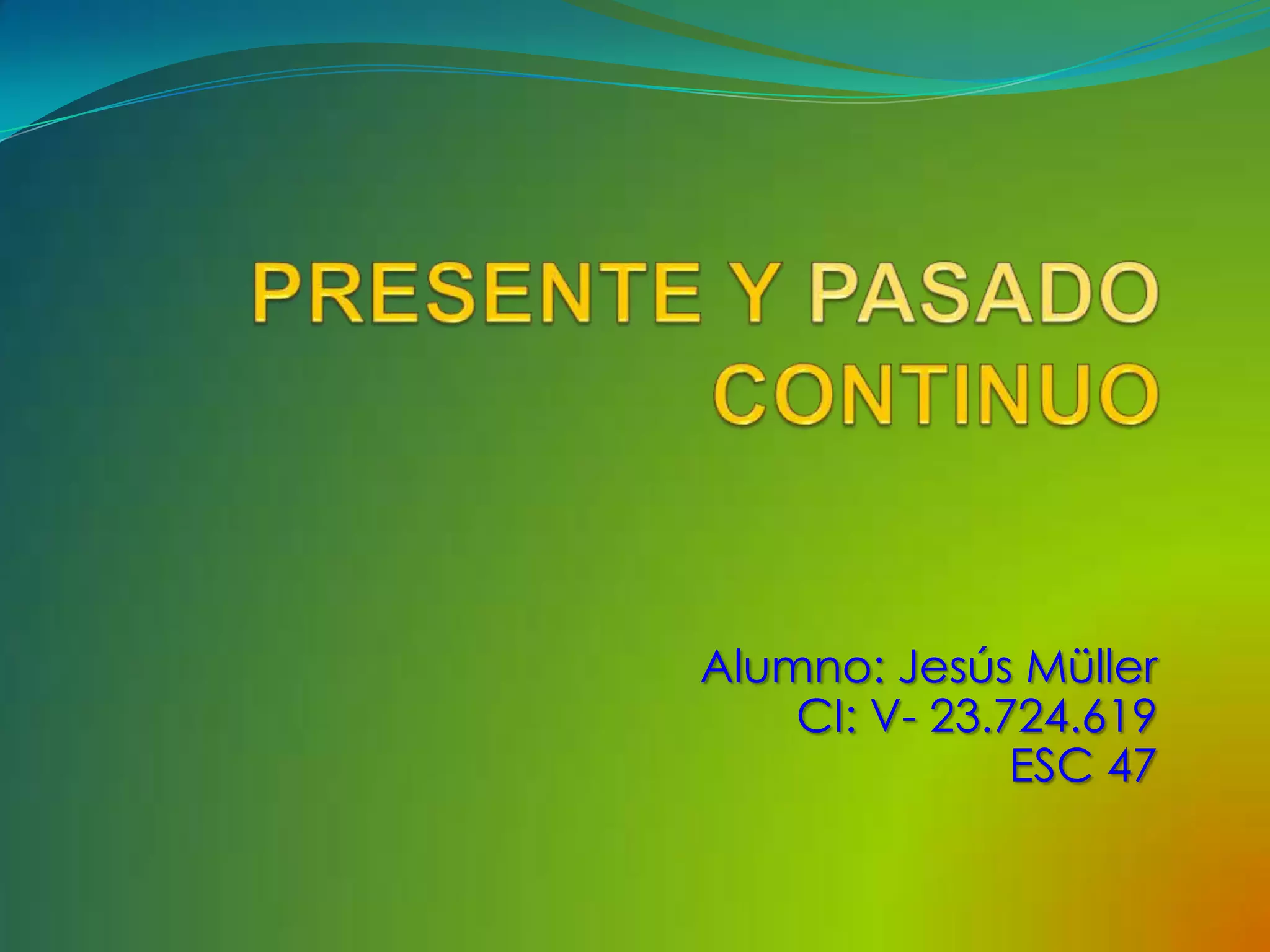 PRESENTE Y PASADO CONTINUO

Alumno: Jesús Müller
CI: V- 23.724.619
ESC 47